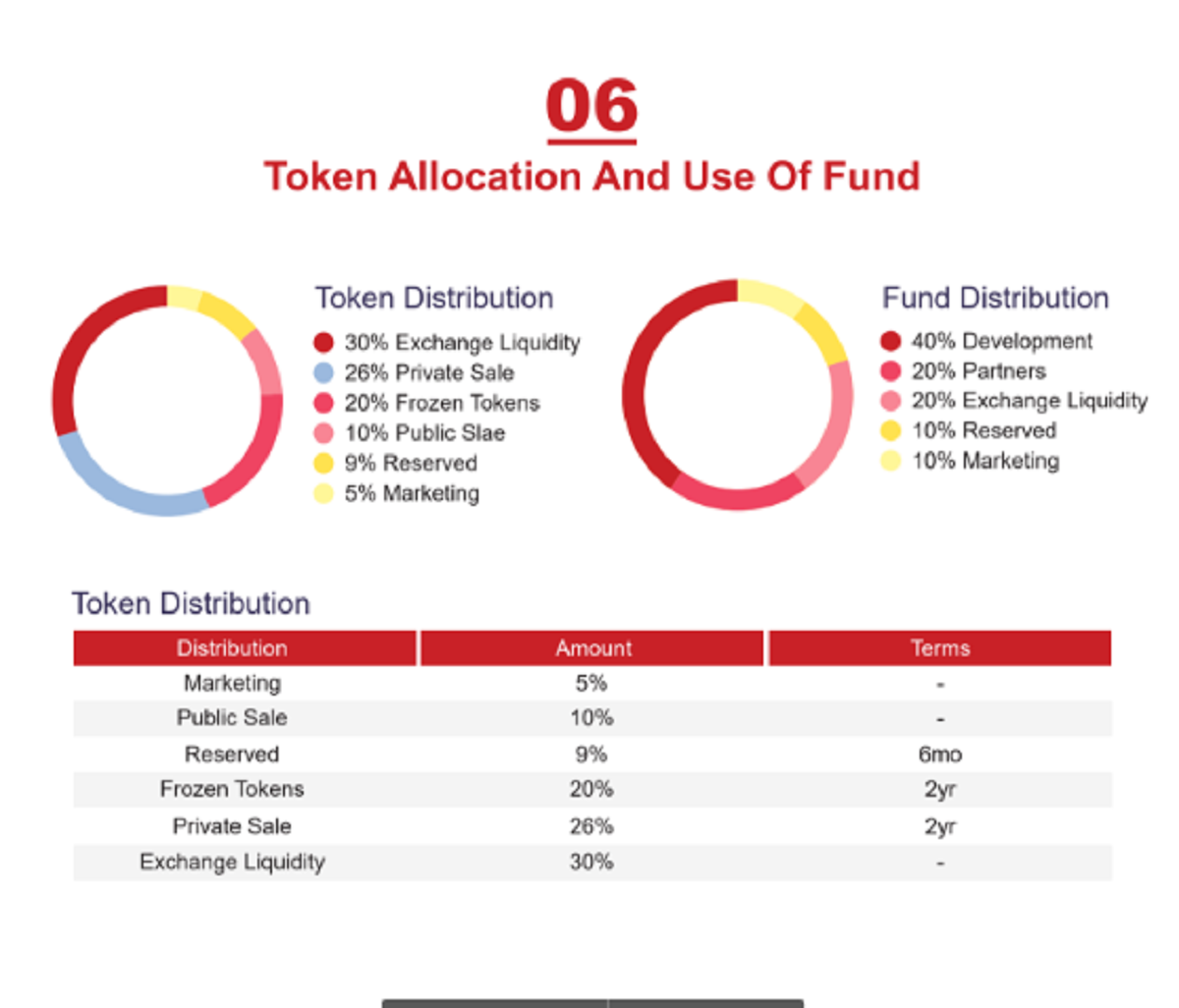 06

Token Allocation And Use Of Fund

Token Distribution

30% Exchange Liquidity
26% Private Sale
20% Frozen Tokens
10% Public Slae
9% Reserved
5% Marketing

Fund Distribution

40% Development
20% Partners
20% Exchange Liquidity
10% Reserved
10% Marketing

Token Distribution

| Distribution | Amount | Terms |
|---|---|---|
| Marketing | 5% | - |
| Public Sale | 10% | - |
| Reserved | 9% | 6mo |
| Frozen Tokens | 20% | 2yr |
| Private Sale | 26% | 2yr |
| Exchange Liquidity | 30% | - |